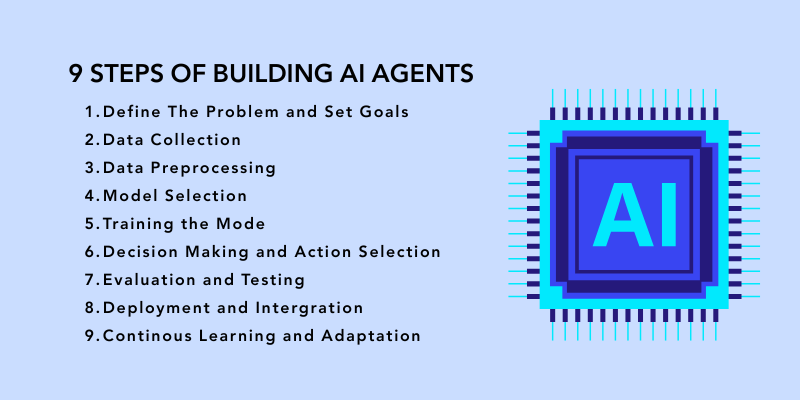 9 STEPS OF BUILDING AI AGENTS

1. Define The Problem and Set Goals
2. Data Collection
3. Data Preprocessing
4. Model Selection
5. Training the Mode
6. Decision Making and Action Selection
7. Evaluation and Testing
8. Deployment and Intergration
9. Continous Learning and Adaptation

AI